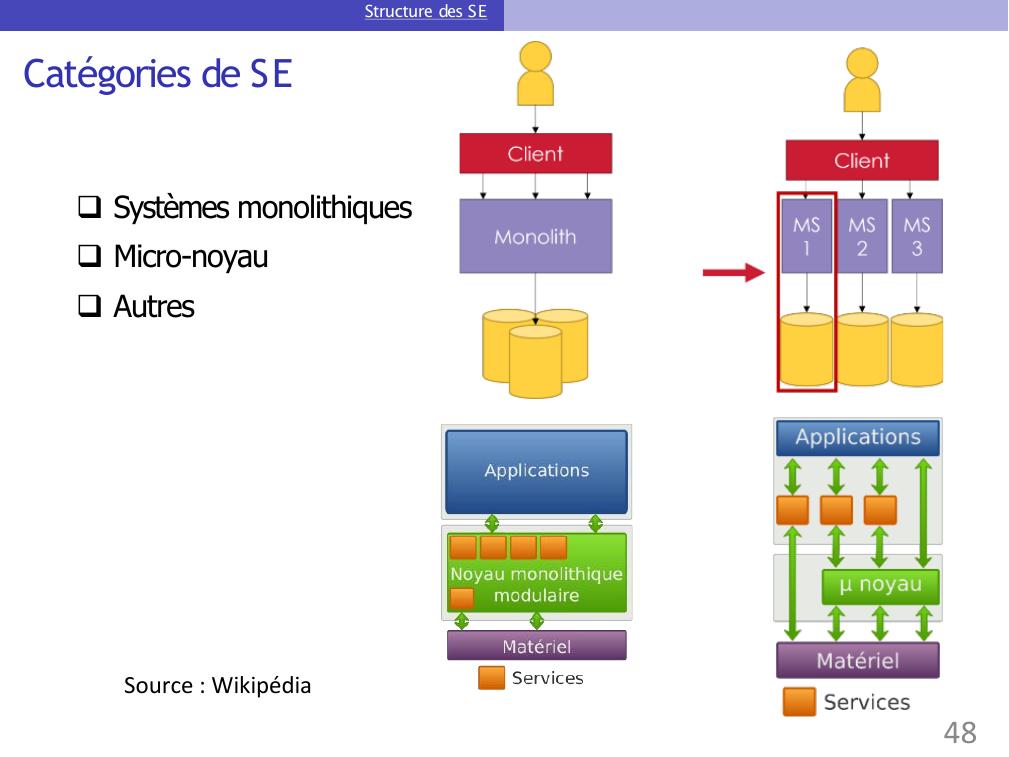 Structure des SE

Catégories de SE

❑ Systèmes monolithiques
❑ Micro-noyau
❑ Autres

Client

Monolith

Client

MS 1

MS 2

MS 3

Applications

Noyau monolithique modulaire

Matériel

Services

Applications

µ noyau

Matériel

Services

Source : Wikipédia

48